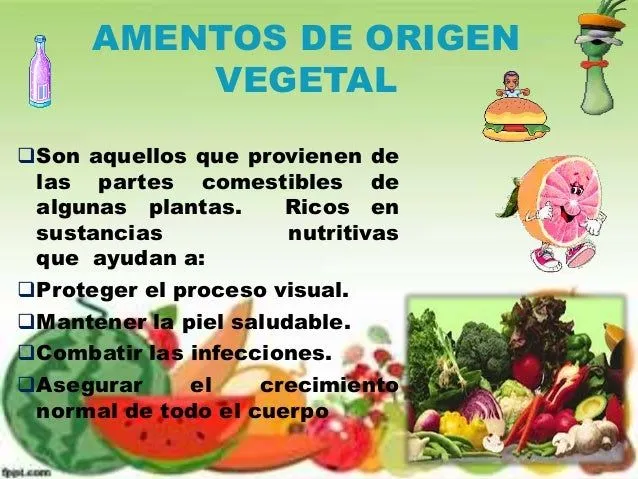 AMENTOS DE ORIGEN VEGETAL

❑Son aquellos que provienen de las partes comestibles de algunas plantas. Ricos en sustancias nutritivas que ayudan a:

❑Proteger el proceso visual.

❑Mantener la piel saludable.

❑Combatir las infecciones.

❑Asegurar el crecimiento normal de todo el cuerpo

fppt.com